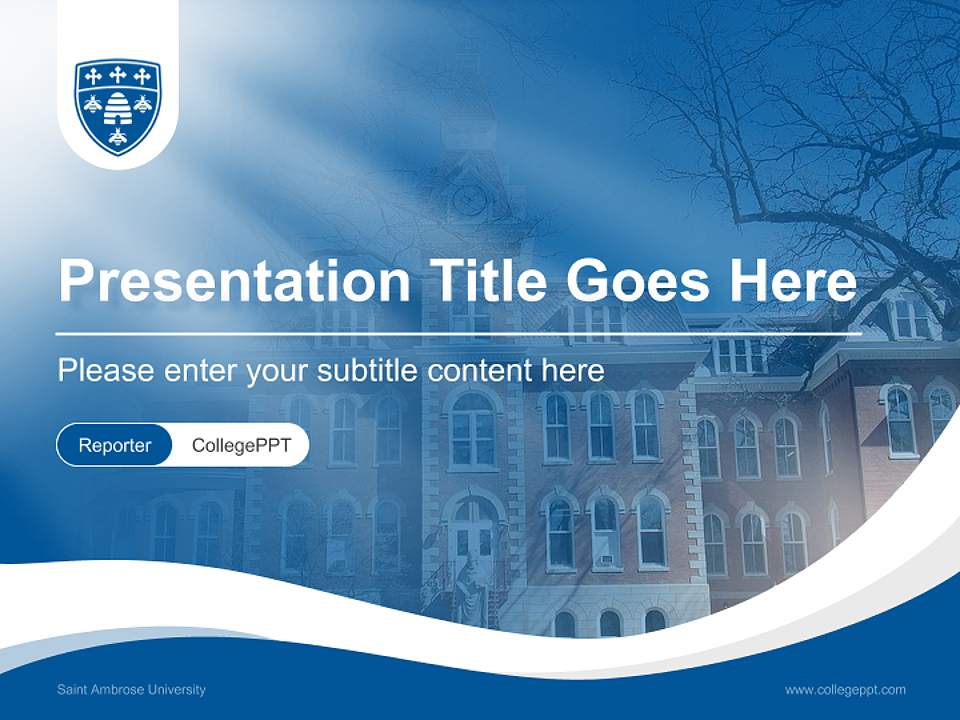 Presentation Title Goes Here

Please enter your subtitle content here

Reporter CollegePPT

Saint Ambrose University

www.collegeppt.com